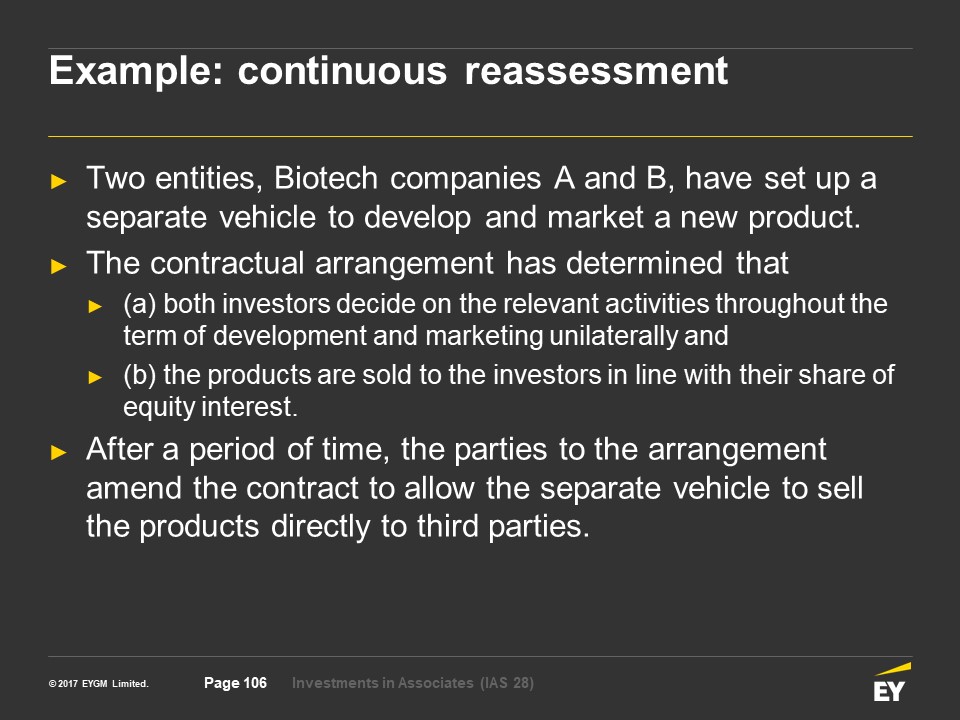 Example: continuous reassessment

► Two entities, Biotech companies A and B, have set up a separate vehicle to develop and market a new product.

► The contractual arrangement has determined that

► (a) both investors decide on the relevant activities throughout the term of development and marketing unilaterally and

► (b) the products are sold to the investors in line with their share of equity interest.

► After a period of time, the parties to the arrangement amend the contract to allow the separate vehicle to sell the products directly to third parties.

© 2017 EYGM Limited. Page 106 Investments in Associates (IAS 28)

EY